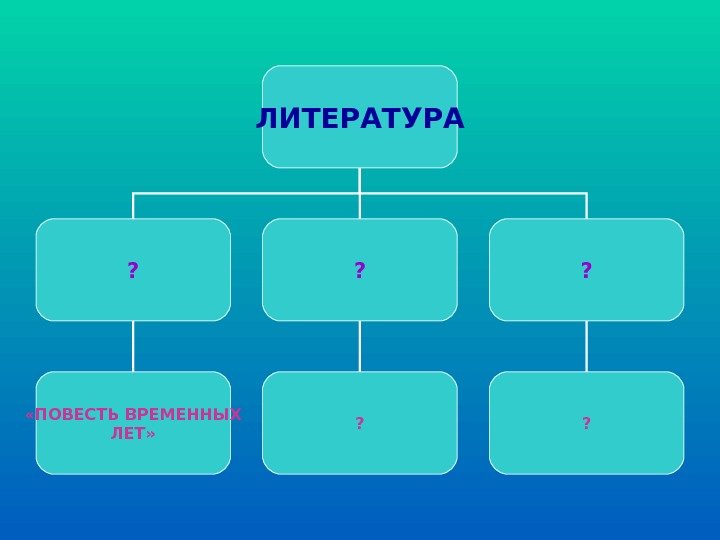 ЛИТЕРАТУРА

?

?

?

«ПОВЕСТЬ ВРЕМЕННЫХ ЛЕТ»

?

?